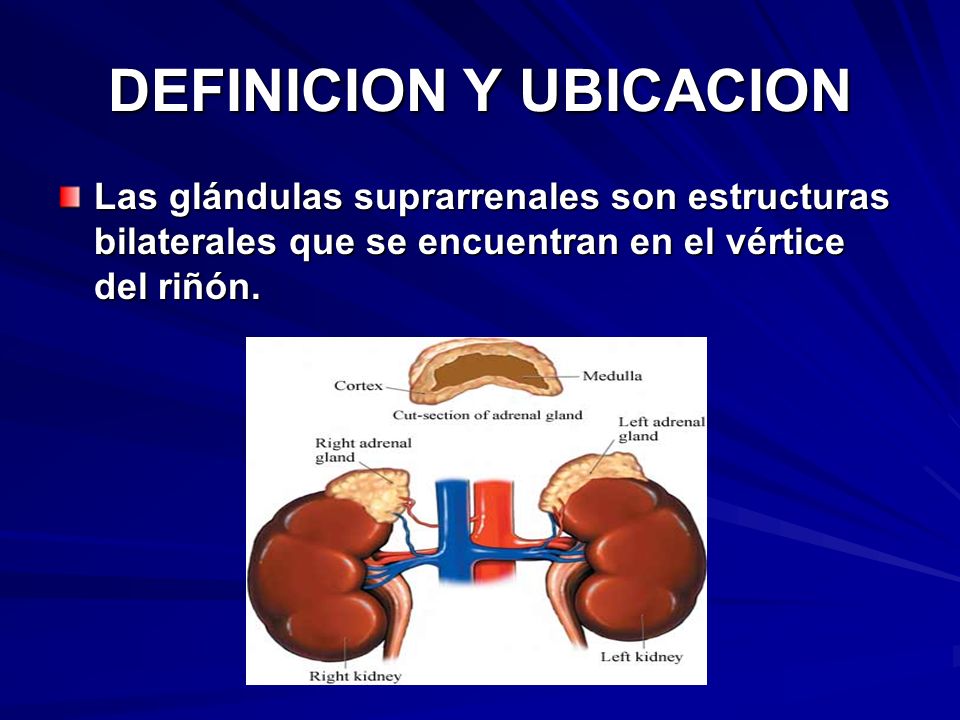 DEFINICION Y UBICACION

Las glándulas suprarrenales son estructuras bilaterales que se encuentran en el vértice del riñón.

Cortex

Medulla

Cut-section of adrenal gland

Right adrenal gland

Left adrenal gland

Right kidney

Left kidney